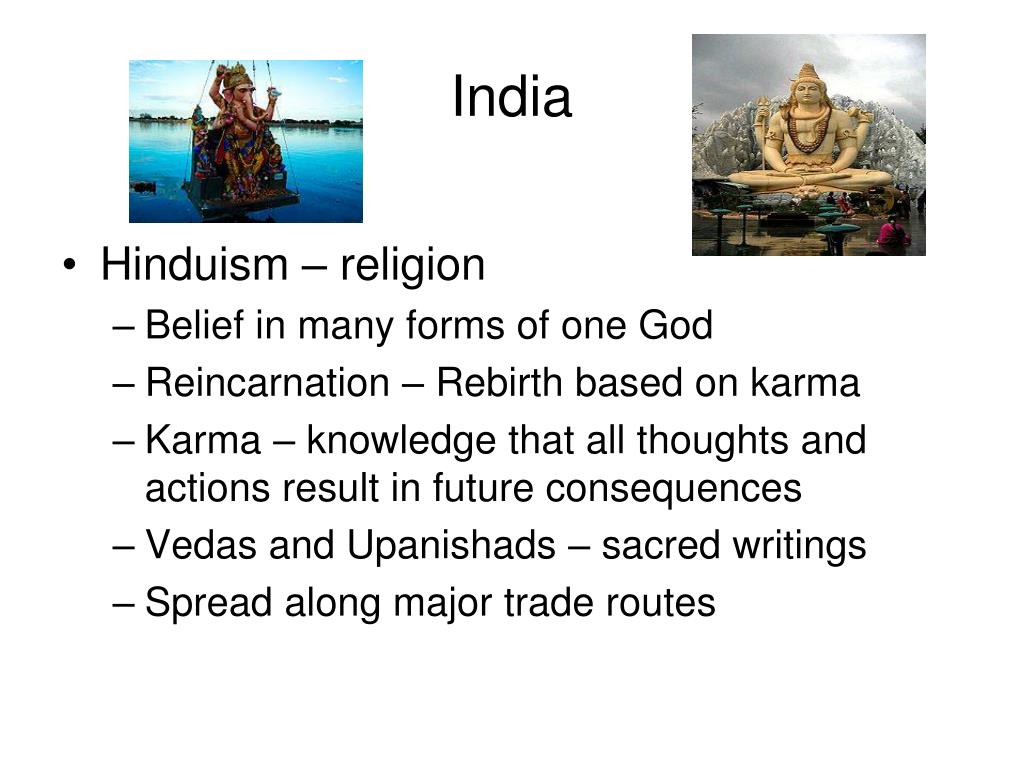 India

• Hinduism – religion
  – Belief in many forms of one God
  – Reincarnation – Rebirth based on karma
  – Karma – knowledge that all thoughts and actions result in future consequences
  – Vedas and Upanishads – sacred writings
  – Spread along major trade routes